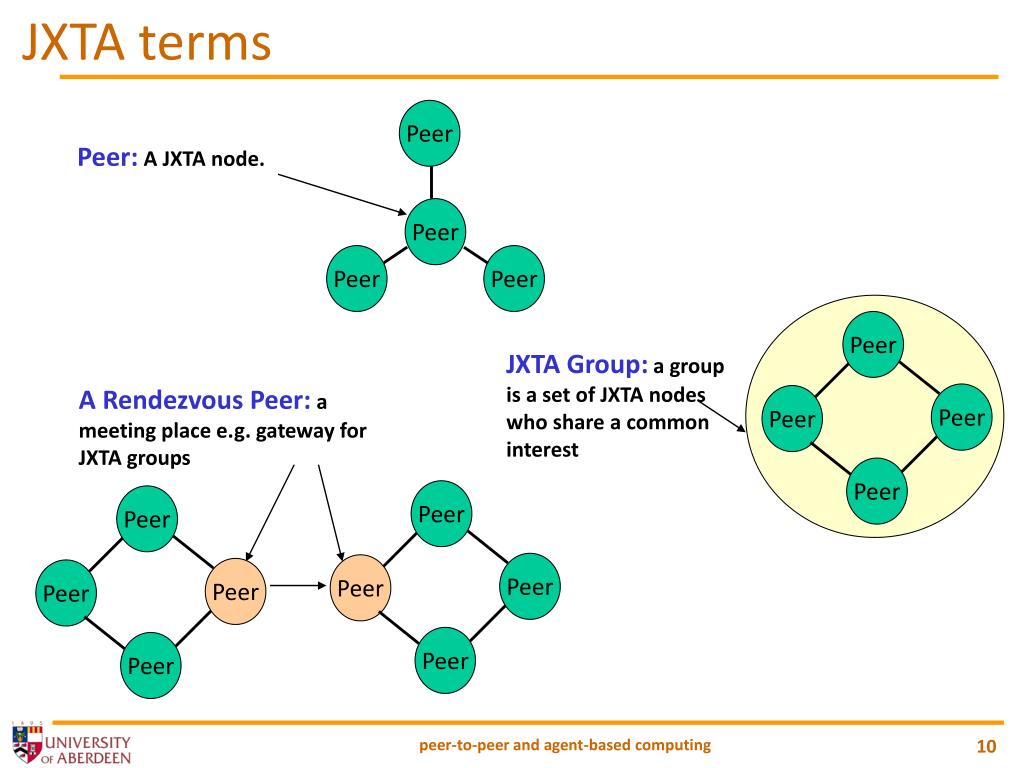 JXTA terms

Peer: A JXTA node.

Peer

Peer

Peer

Peer

JXTA Group: a group is a set of JXTA nodes who share a common interest

Peer

Peer

Peer

Peer

A Rendezvous Peer: a meeting place e.g. gateway for JXTA groups

Peer

Peer

Peer

Peer

Peer

Peer

Peer

Peer

UNIVERSITY OF ABERDEEN

peer-to-peer and agent-based computing

10